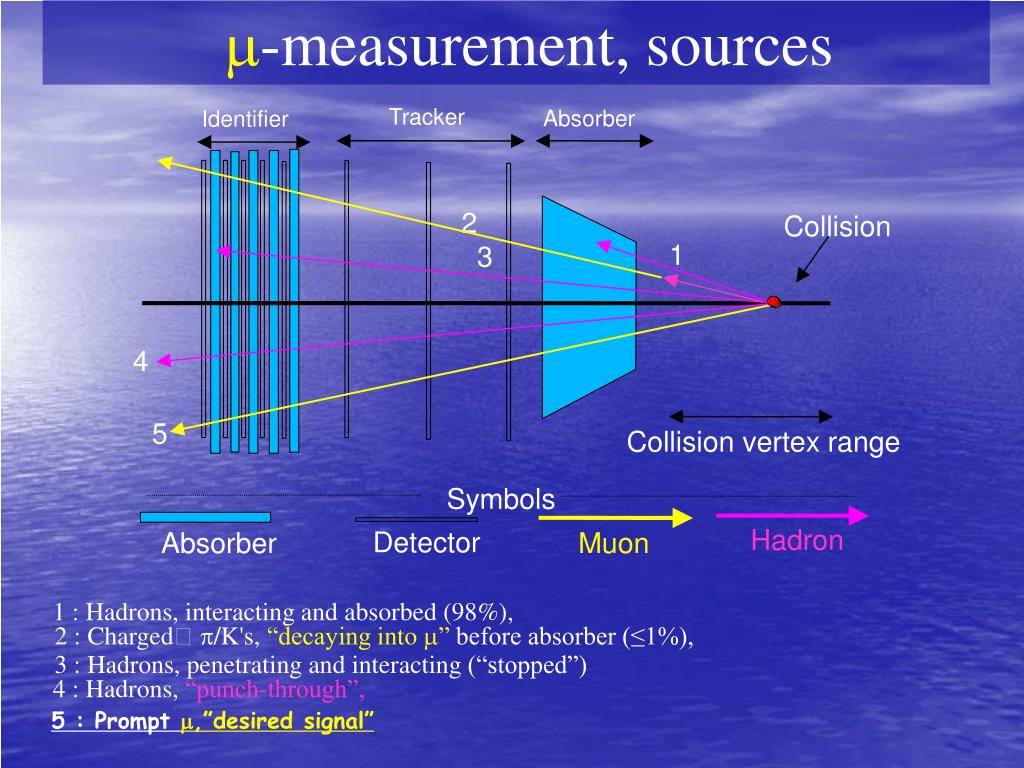 μ-measurement, sources

Identifier
Tracker
Absorber

2
3
1
Collision

4
5
Collision vertex range

Symbols
Absorber
Detector
Muon
Hadron

1 : Hadrons, interacting and absorbed (98%),
2 : Charged π/K's, “decaying into μ” before absorber (≤1%),
3 : Hadrons, penetrating and interacting (“stopped”)
4 : Hadrons, “punch-through”,
5 : Prompt μ,”desired signal”